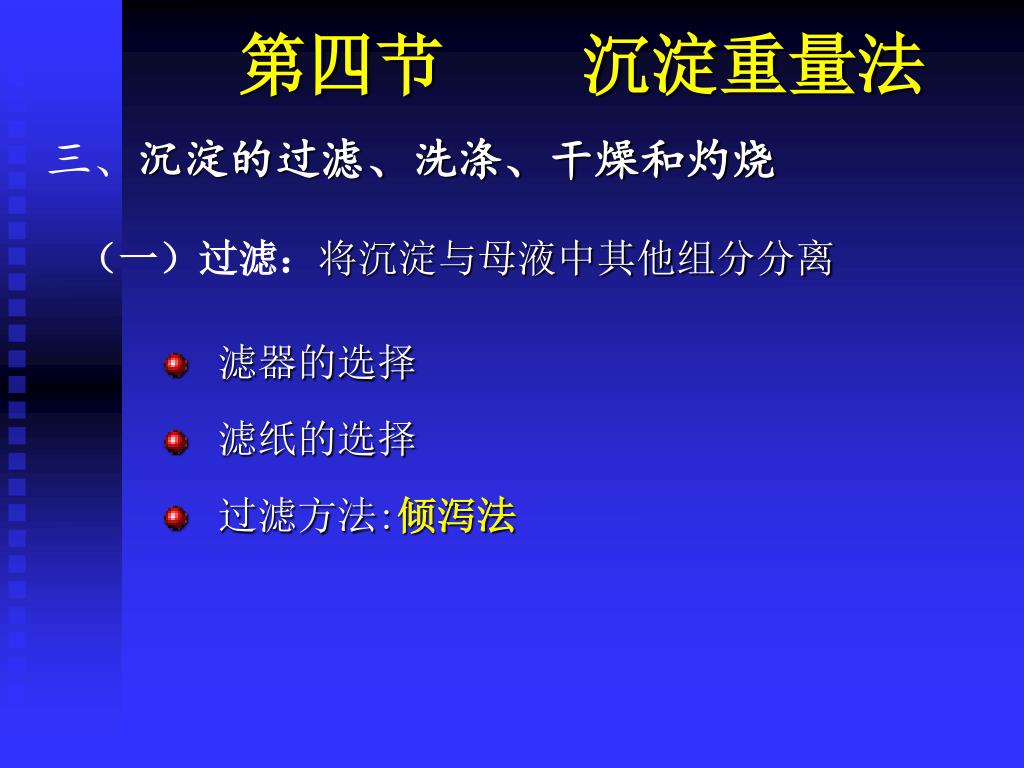 第四节　　沉淀重量法

三、沉淀的过滤、洗涤、干燥和灼烧

（一）过滤：将沉淀与母液中其他组分分离

滤器的选择

滤纸的选择

过滤方法:倾泻法